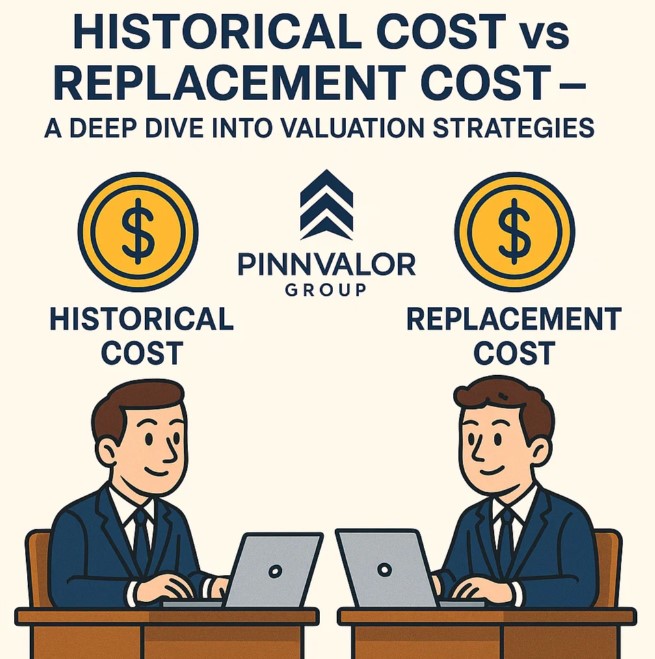 HISTORICAL COST vs REPLACEMENT COST –

A DEEP DIVE INTO VALUATION STRATEGIES

$

PINNVALOR
GROUP

$

HISTORICAL COST

REPLACEMENT COST